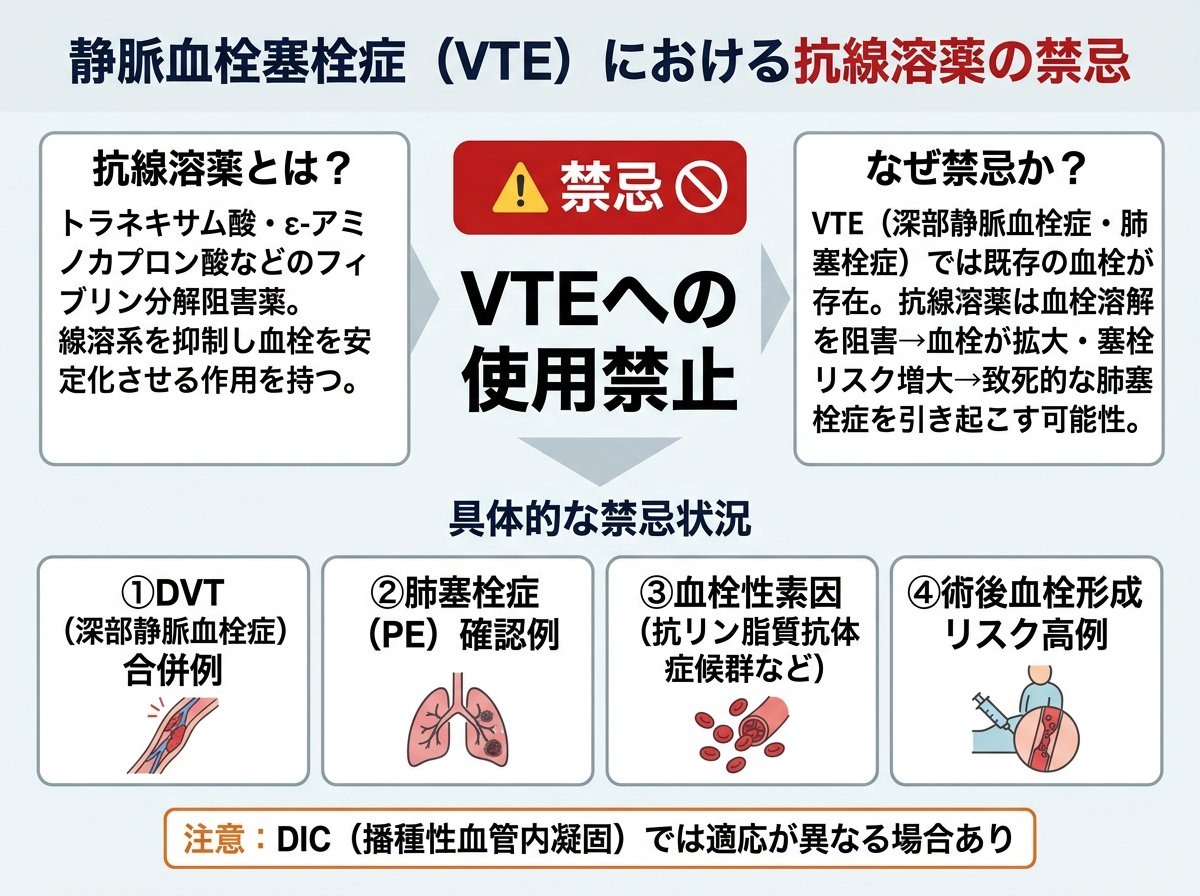 静脈血栓塞栓症（VTE）における抗線溶薬の禁忌

抗線溶薬とは？

トラネキサム酸・ε-アミノカプロン酸などのフィブリン分解阻害薬。線溶系を抑制し血栓を安定化させる作用を持つ。

禁忌

VTEへの使用禁止

なぜ禁忌か？

VTE（深部静脈血栓症・肺塞栓症）では既存の血栓が存在。抗線溶薬は血栓溶解を阻害→血栓が拡大・塞栓リスク増大→致死的な肺塞栓症を引き起こす可能性。

具体的な禁忌状況

①DVT（深部静脈血栓症）合併例

②肺塞栓症（PE）確認例

③血栓性素因（抗リン脂質抗体症候群など）

④術後血栓形成リスク高例

注意：DIC（播種性血管内凝固）では適応が異なる場合あり